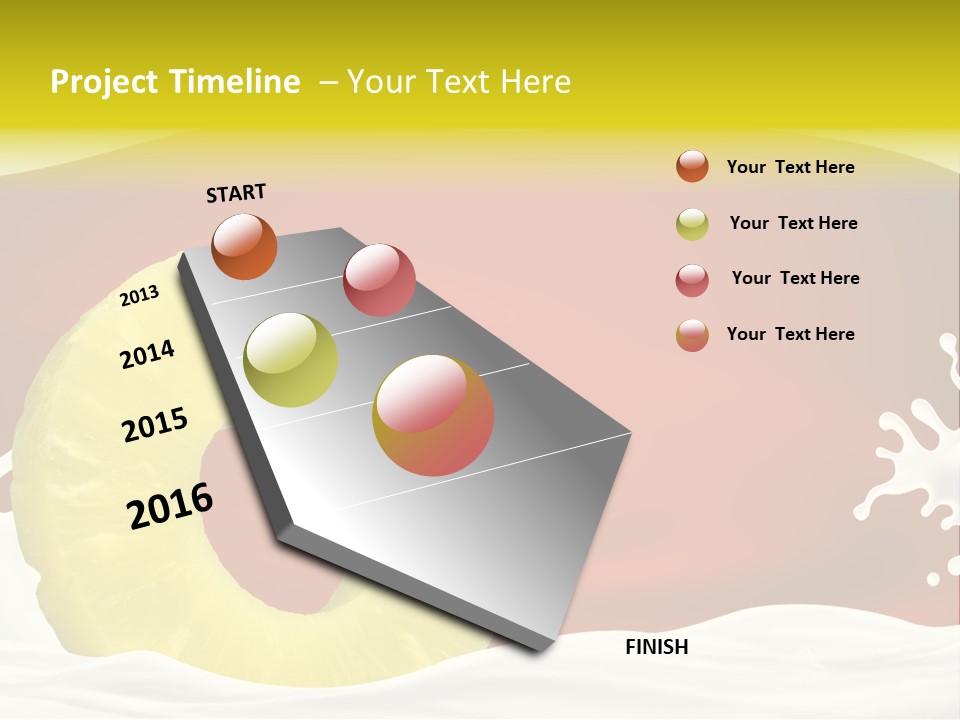 Project Timeline – Your Text Here

START

2013

2014

2015

2016

FINISH

Your Text Here

Your Text Here

Your Text Here

Your Text Here